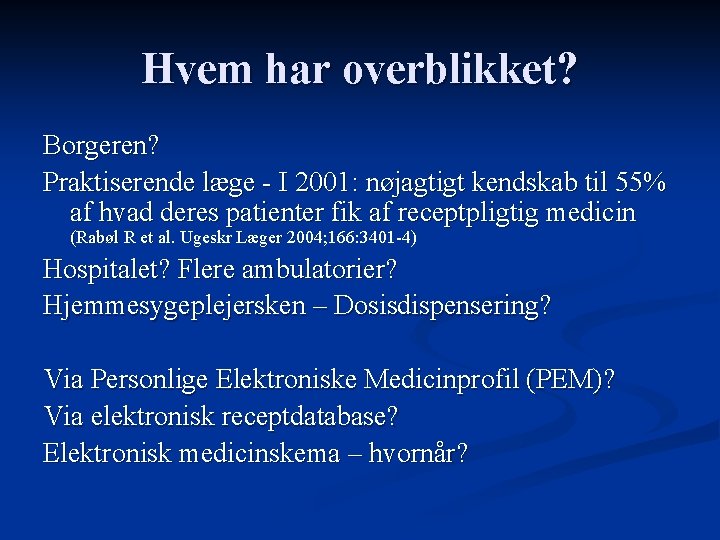 Hvem har overblikket?

Borgeren?

Praktiserende læge - I 2001: nøjagtigt kendskab til 55% af hvad deres patienter fik af receptpligtig medicin (Rabøl R et al. Ugeskr Læger 2004;166:3401-4)

Hospitalet? Flere ambulatorier?

Hjemmesygeplejersken – Dosisdispensering?

Via Personlige Elektroniske Medicinprofil (PEM)?

Via elektronisk receptdatabase?

Elektronisk medicinskema – hvornår?